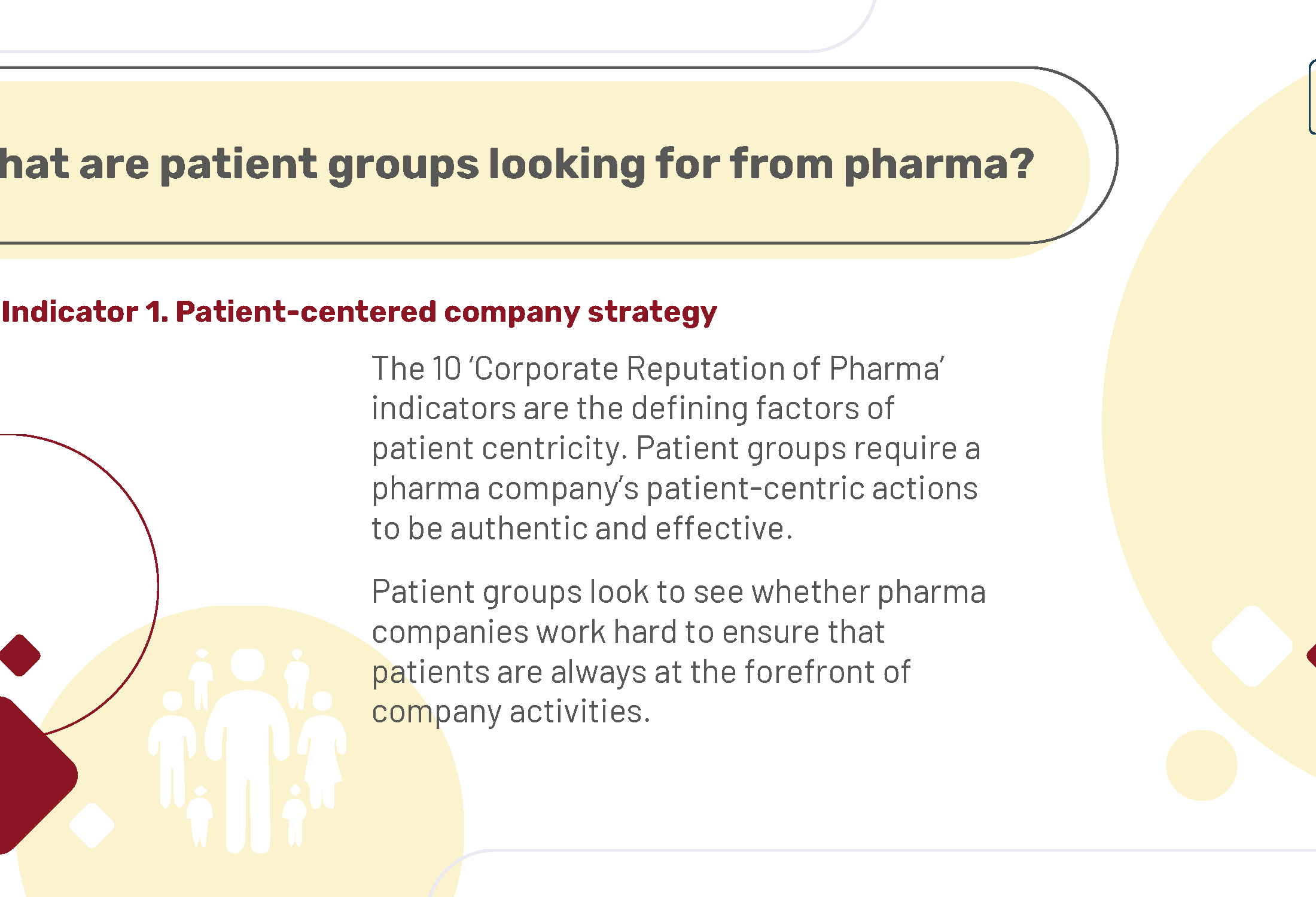 hat are patient groups looking for from pharma?

Indicator 1. Patient-centered company strategy

The 10 ‘Corporate Reputation of Pharma’ indicators are the defining factors of patient centricity. Patient groups require a pharma company’s patient-centric actions to be authentic and effective.

Patient groups look to see whether pharma companies work hard to ensure that patients are always at the forefront of company activities.